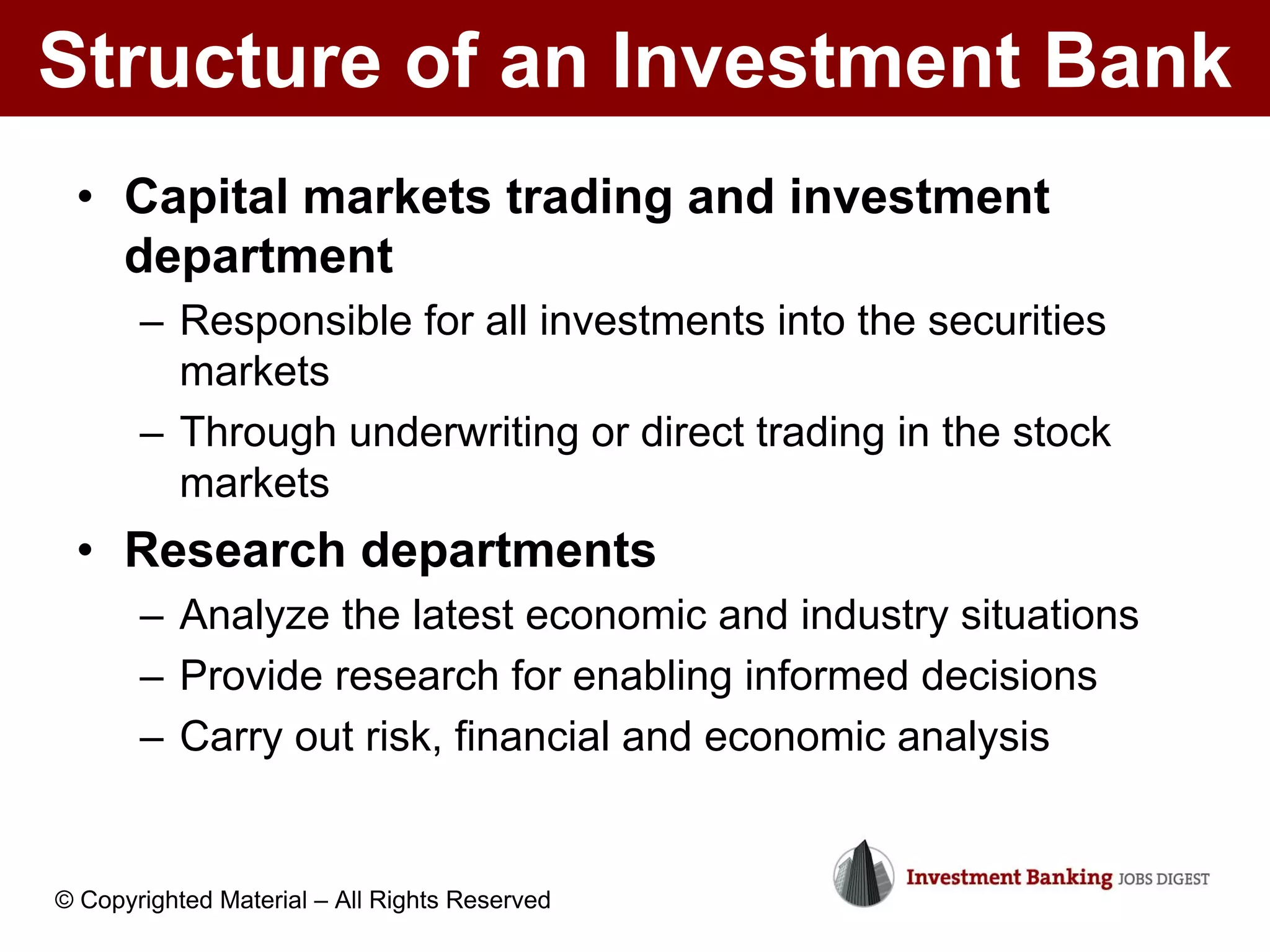 Structure of an Investment Bank

• Capital markets trading and investment department

– Responsible for all investments into the securities markets

– Through underwriting or direct trading in the stock markets

• Research departments

– Analyze the latest economic and industry situations

– Provide research for enabling informed decisions

– Carry out risk, financial and economic analysis

© Copyrighted Material – All Rights Reserved

Investment Banking JOBS DIGEST